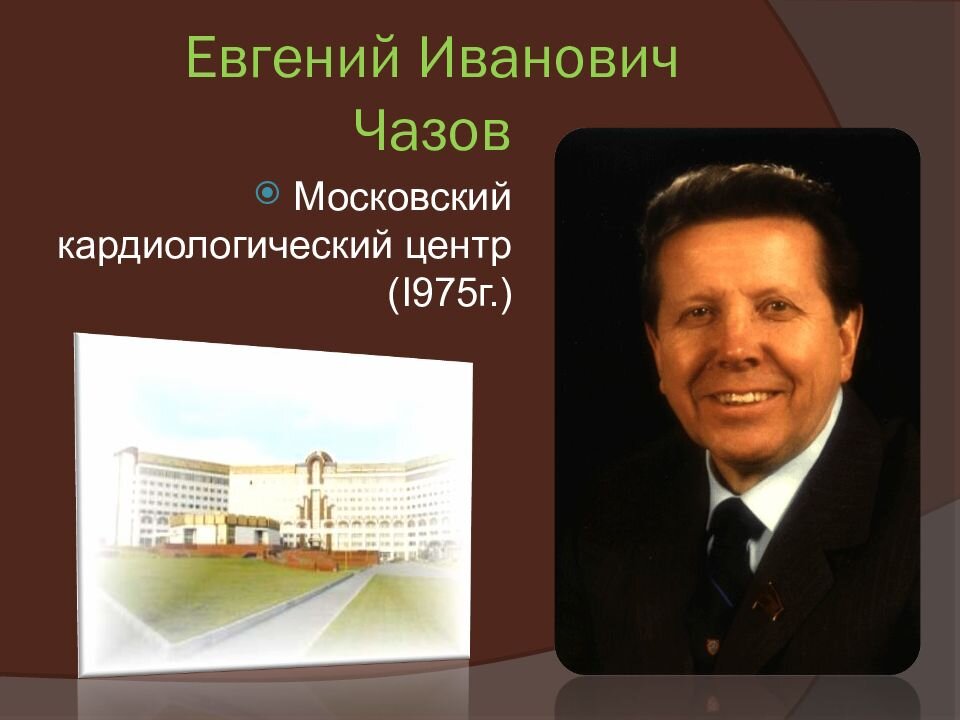 Евгений Иванович Чазов

Московский кардиологический центр (I975г.)